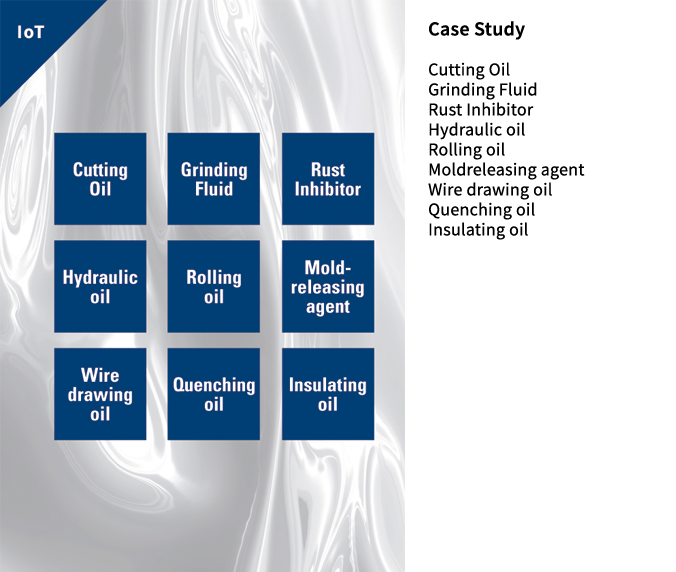 IoT

Cutting Oil

Grinding Fluid

Rust Inhibitor

Hydraulic oil

Rolling oil

Mold-releasing agent

Wire drawing oil

Quenching oil

Insulating oil

Case Study

Cutting Oil
Grinding Fluid
Rust Inhibitor
Hydraulic oil
Rolling oil
Moldreleasing agent
Wire drawing oil
Quenching oil
Insulating oil